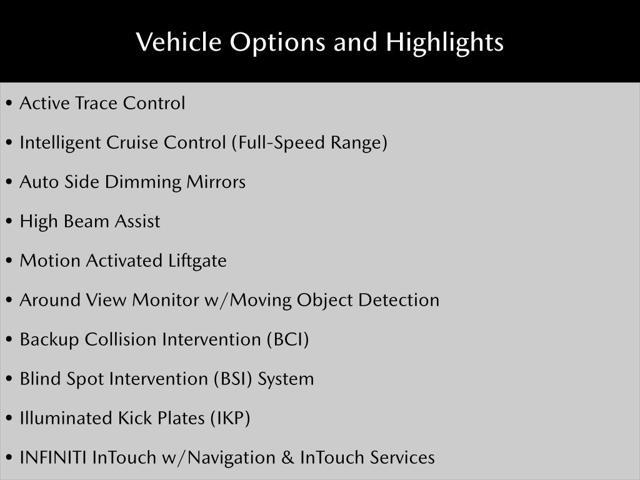 Vehicle Options and Highlights

• Active Trace Control
• Intelligent Cruise Control (Full-Speed Range)
• Auto Side Dimming Mirrors
• High Beam Assist
• Motion Activated Liftgate
• Around View Monitor w/Moving Object Detection
• Backup Collision Intervention (BCI)
• Blind Spot Intervention (BSI) System
• Illuminated Kick Plates (IKP)
• INFINITI InTouch w/Navigation & InTouch Services